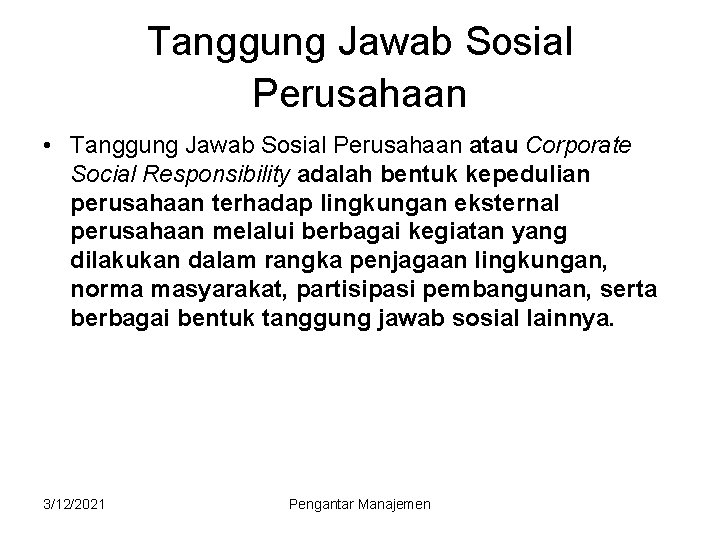 Tanggung Jawab Sosial Perusahaan

• Tanggung Jawab Sosial Perusahaan atau Corporate Social Responsibility adalah bentuk kepedulian perusahaan terhadap lingkungan eksternal perusahaan melalui berbagai kegiatan yang dilakukan dalam rangka penjagaan lingkungan, norma masyarakat, partisipasi pembangunan, serta berbagai bentuk tanggung jawab sosial lainnya.

3/12/2021

Pengantar Manajemen